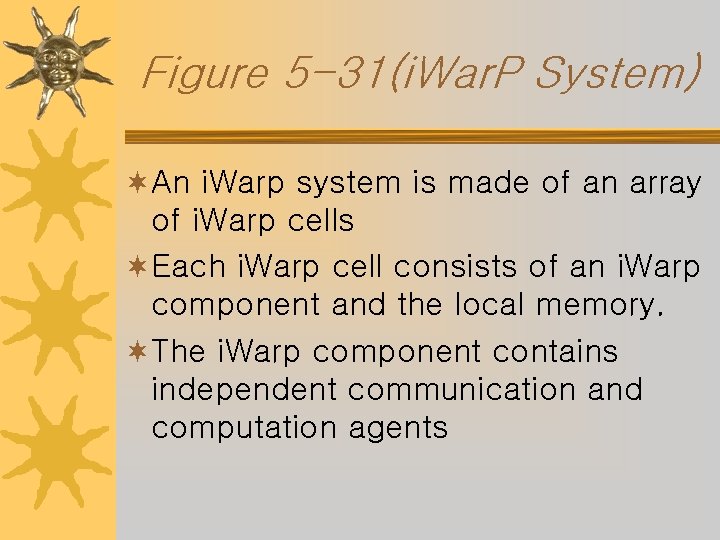 Figure 5-31(iWarP System)

An iWarp system is made of an array of iWarp cells

Each iWarp cell consists of an iWarp component and the local memory.

The iWarp component contains independent communication and computation agents